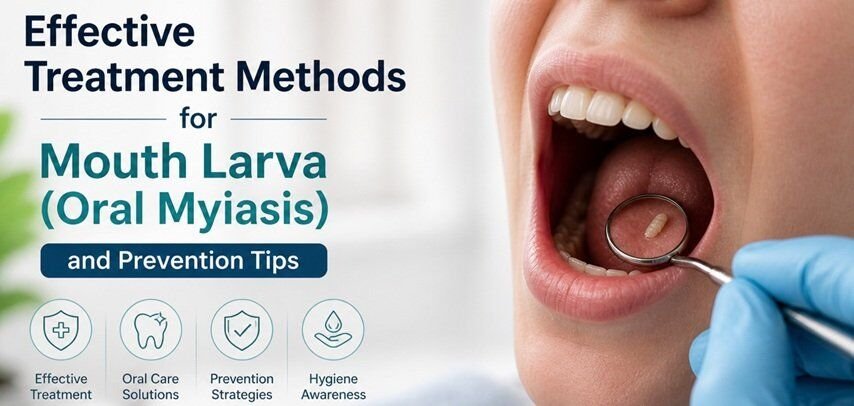 Effective Treatment Methods for Mouth Larva (Oral Myiasis) and Prevention Tips

Effective Treatment

Oral Care Solutions

Prevention Strategies

Hygiene Awareness